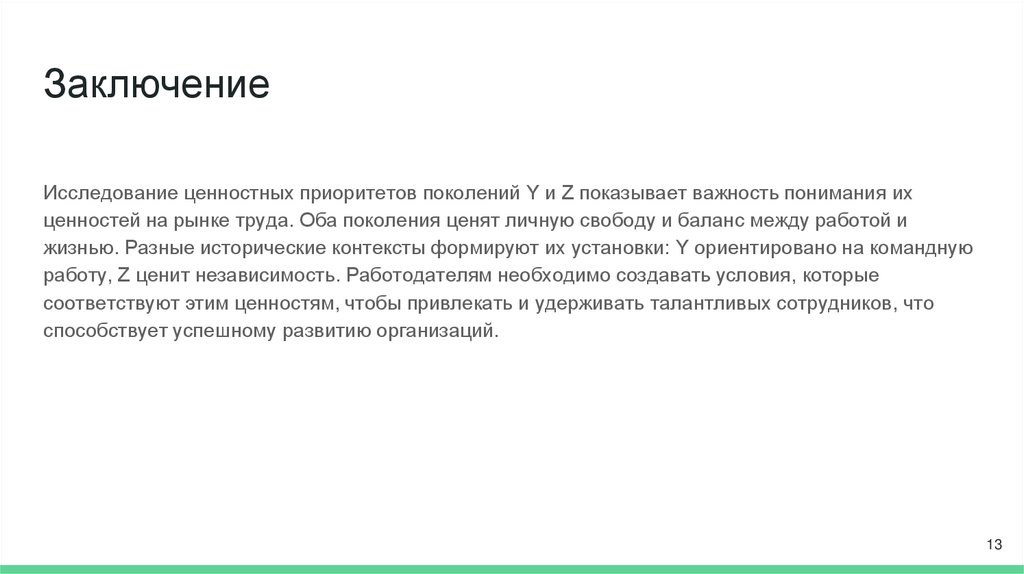 Заключение

Исследование ценностных приоритетов поколений Y и Z показывает важность понимания их ценностей на рынке труда. Оба поколения ценят личную свободу и баланс между работой и жизнью. Разные исторические контексты формируют их установки: Y ориентировано на командную работу, Z ценит независимость. Работодателям необходимо создавать условия, которые соответствуют этим ценностям, чтобы привлекать и удерживать талантливых сотрудников, что способствует успешному развитию организаций.

13